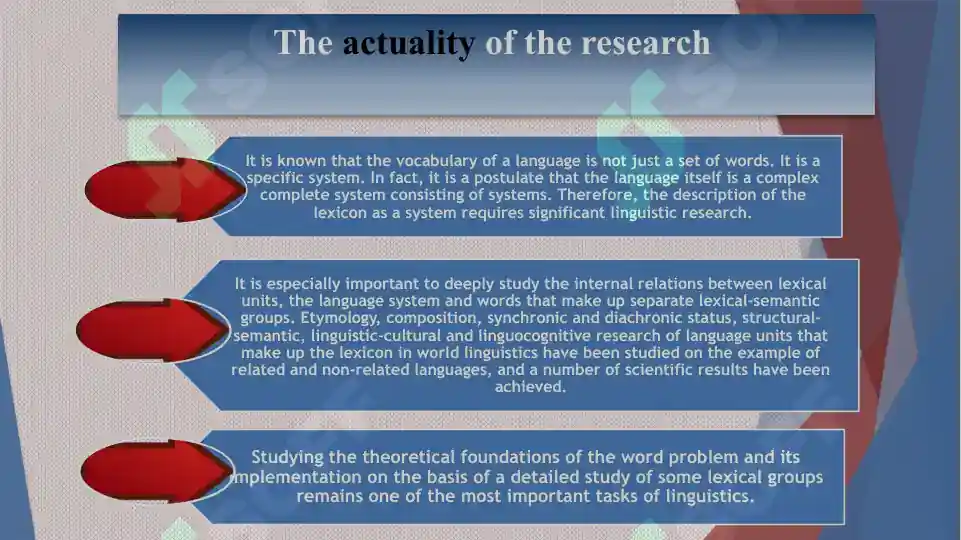 The actuality of the research

It is known that the vocabulary of a language is not just a set of words. It is a specific system. In fact, it is a postulate that the language itself is a complex complete system consisting of systems. Therefore, the description of the lexicon as a system requires significant linguistic research.

It is especially important to deeply study the internal relations between lexical units, the language system and words that make up separate lexical-semantic groups. Etymology, composition, synchronic and diachronic status, structural-semantic, linguistic-cultural and linguocognitive research of language units that make up the lexicon in world linguistics have been studied on the example of related and non-related languages, and a number of scientific results have been achieved.

Studying the theoretical foundations of the word problem and its mplementation on the basis of a detailed study of some lexical groups remains one of the most important tasks of linguistics.